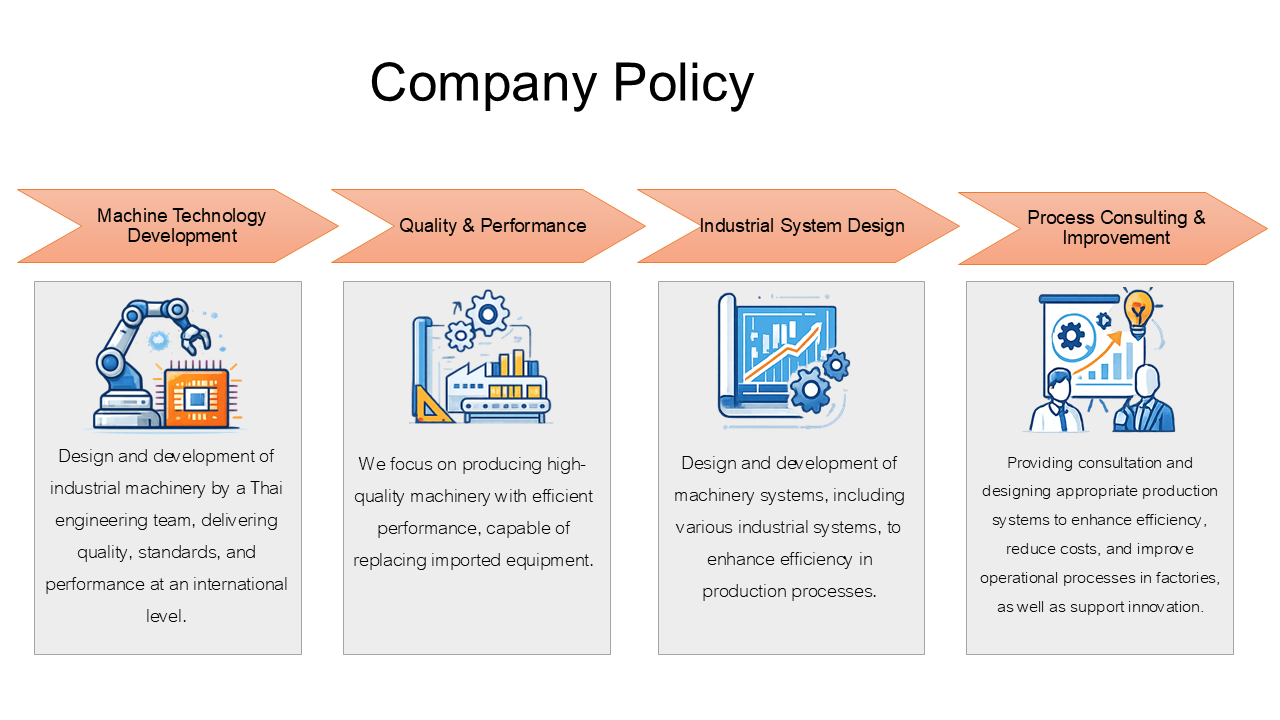 Company Policy

Machine Technology Development

Design and development of industrial machinery by a Thai engineering team, delivering quality, standards, and performance at an international level.

Quality & Performance

We focus on producing high-quality machinery with efficient performance, capable of replacing imported equipment.

Industrial System Design

Design and development of machinery systems, including various industrial systems, to enhance efficiency in production processes.

Process Consulting & Improvement

Providing consultation and designing appropriate production systems to enhance efficiency, reduce costs, and improve operational processes in factories, as well as support innovation.